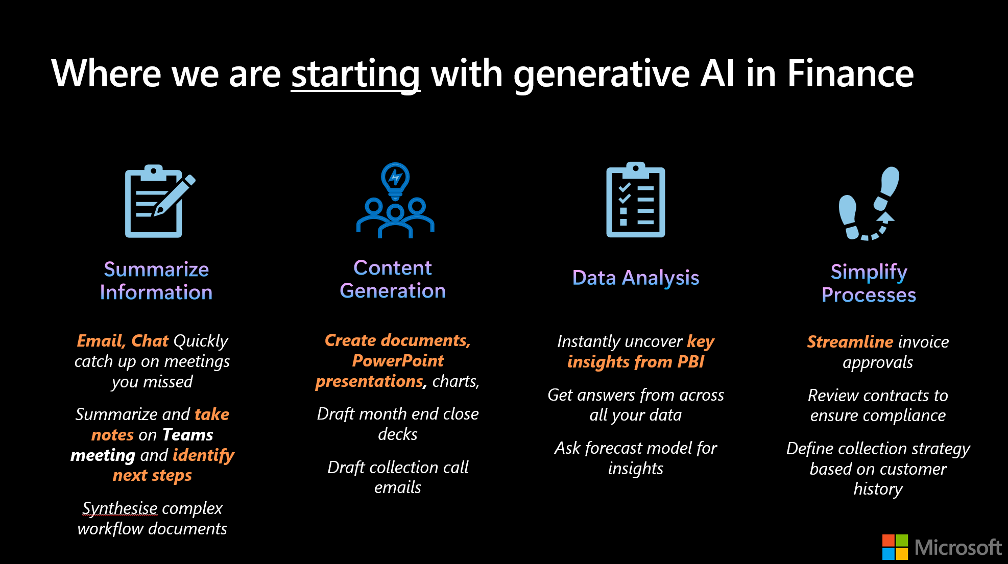 Where we are starting with generative AI in Finance

Summarize Information

Email, Chat Quickly catch up on meetings you missed

Summarize and take notes on Teams meeting and identify next steps

Synthesise complex workflow documents

Content Generation

Create documents, PowerPoint presentations, charts,

Draft month end close decks

Draft collection call emails

Data Analysis

Instantly uncover key insights from PBI

Get answers from across all your data

Ask forecast model for insights

Simplify Processes

Streamline invoice approvals

Review contracts to ensure compliance

Define collection strategy based on customer history

Microsoft